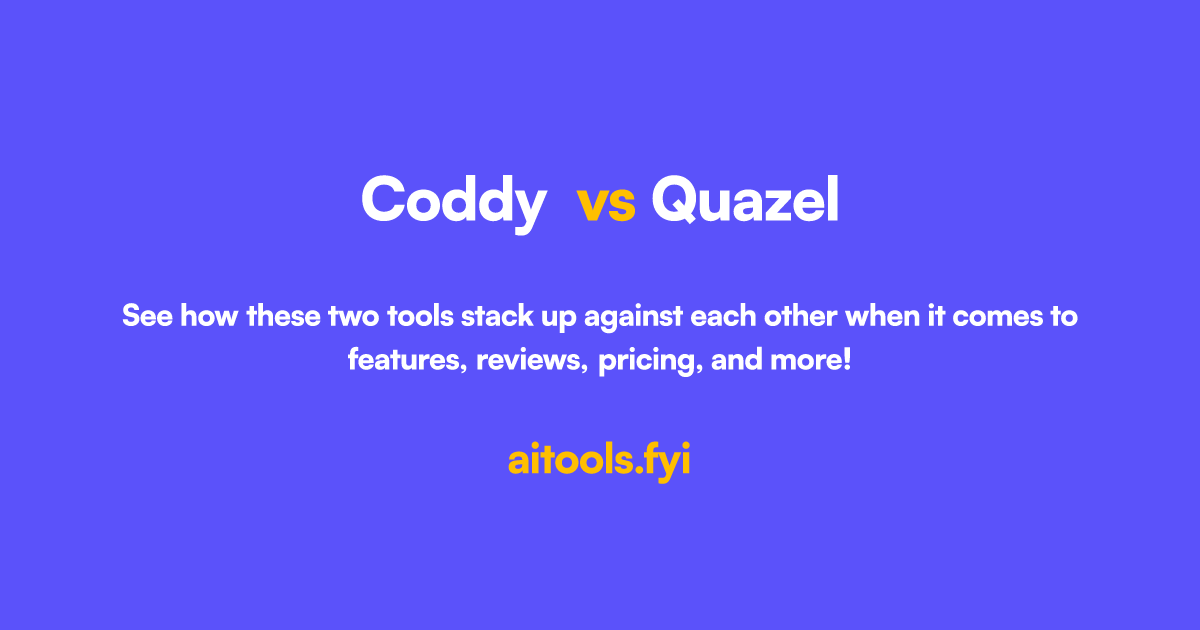 Coddy vs Quazel

See how these two tools stack up against each other when it comes to features, reviews, pricing, and more!

aitools.fyi